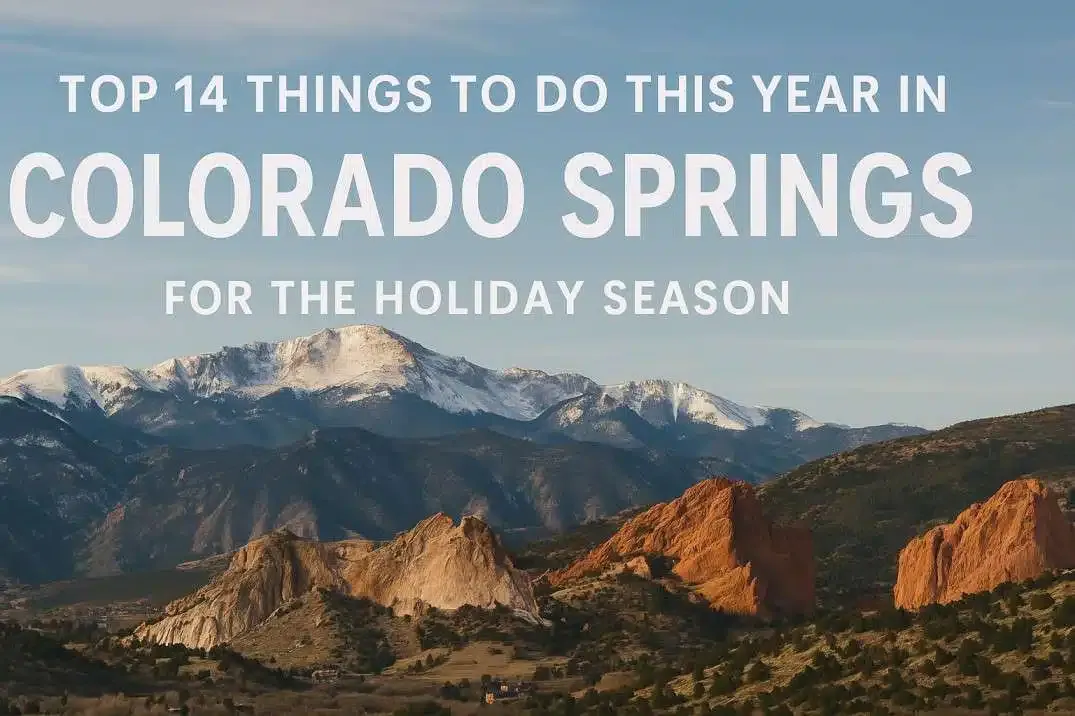 TOP 14 THINGS TO DO THIS YEAR IN
COLORADO SPRINGS
FOR THE HOLIDAY SEASON